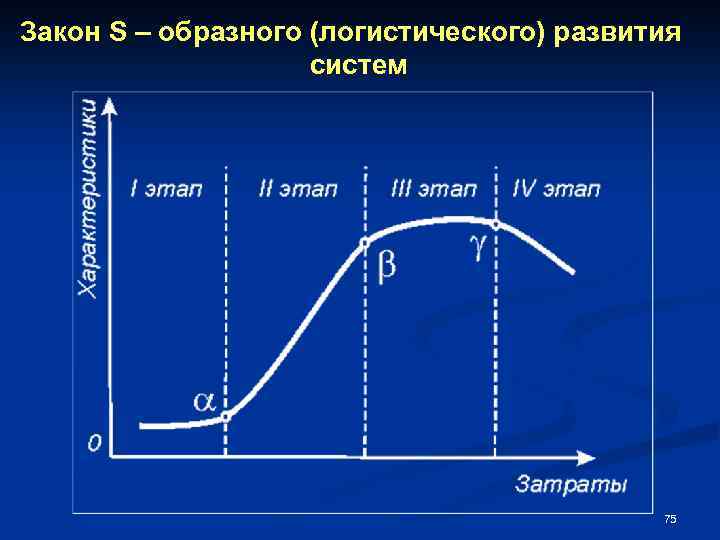 Закон S – образного (логистического) развития систем

Характеристики

I этап

II этап

III этап

IV этап

$\alpha$

$\beta$

$\gamma$

0

Затраты

75